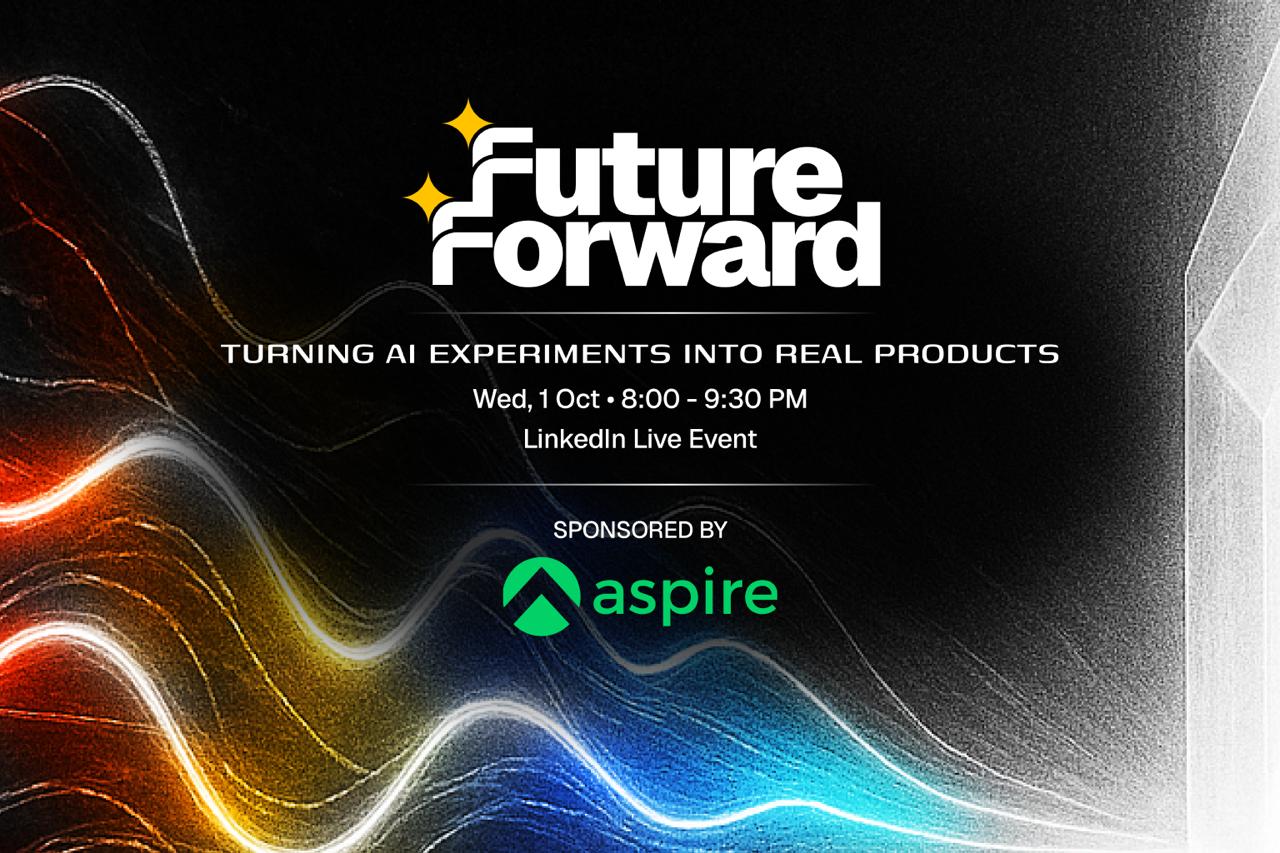 Future Forward

TURNING AI EXPERIMENTS INTO REAL PRODUCTS
Wed, 1 Oct • 8:00 - 9:30 PM
LinkedIn Live Event

SPONSORED BY
aspire